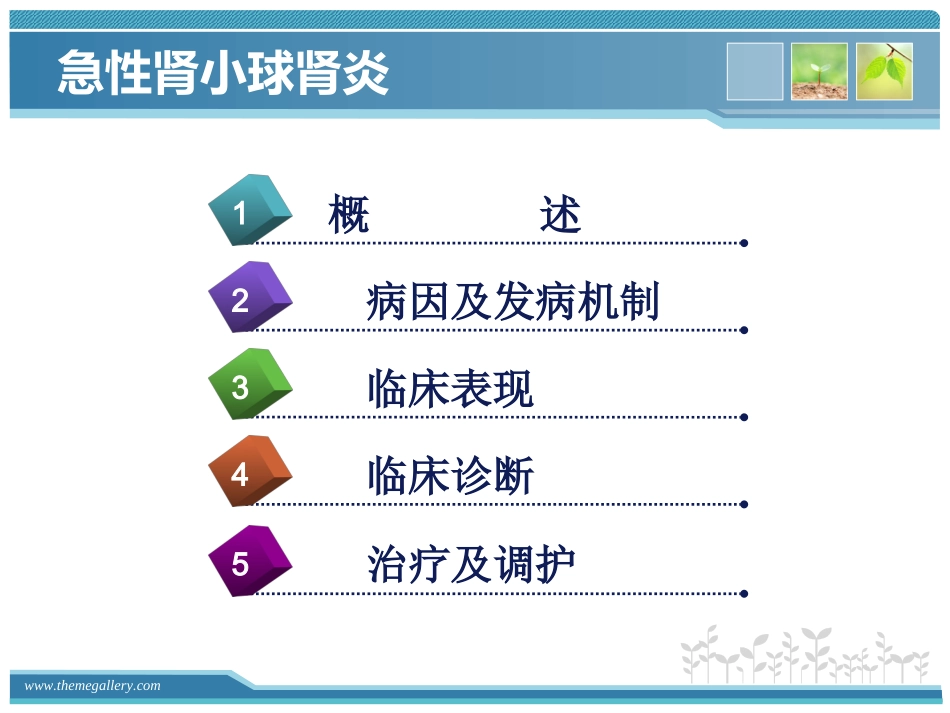 急性肾小球肾炎

1 概　　述

2 病因及发病机制

3 临床表现

4 临床诊断

5 治疗及调护

www.themegallery.com